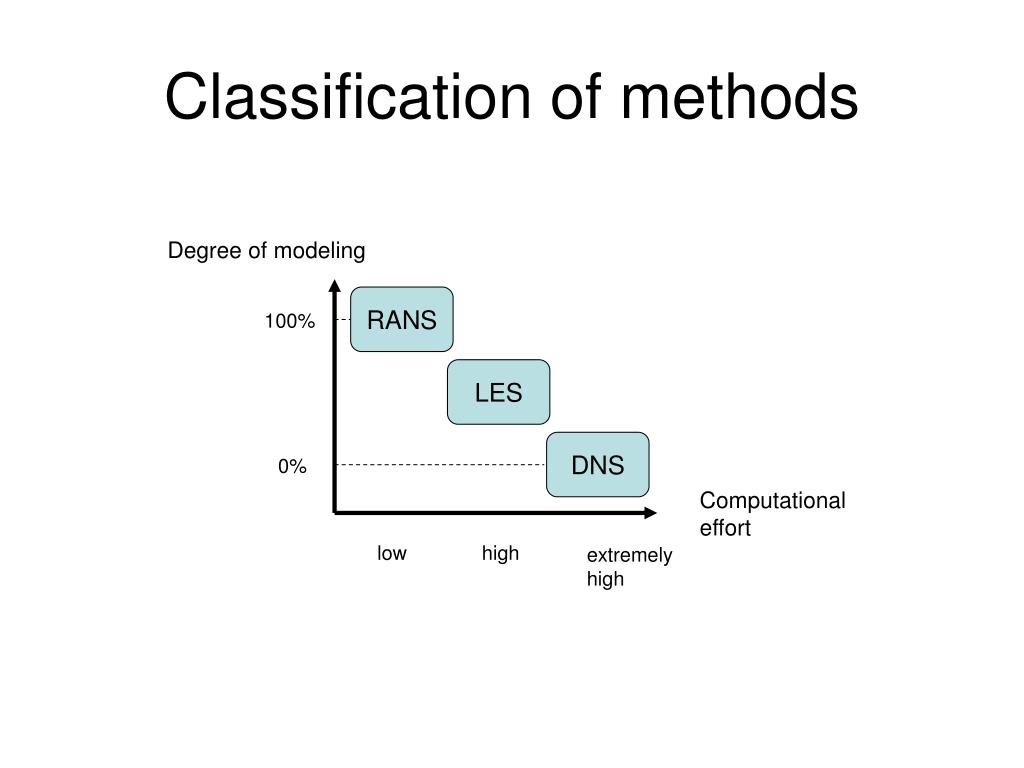 Classification of methods

Degree of modeling

100%

RANS

LES

0%

DNS

Computational effort

low

high

extremely high